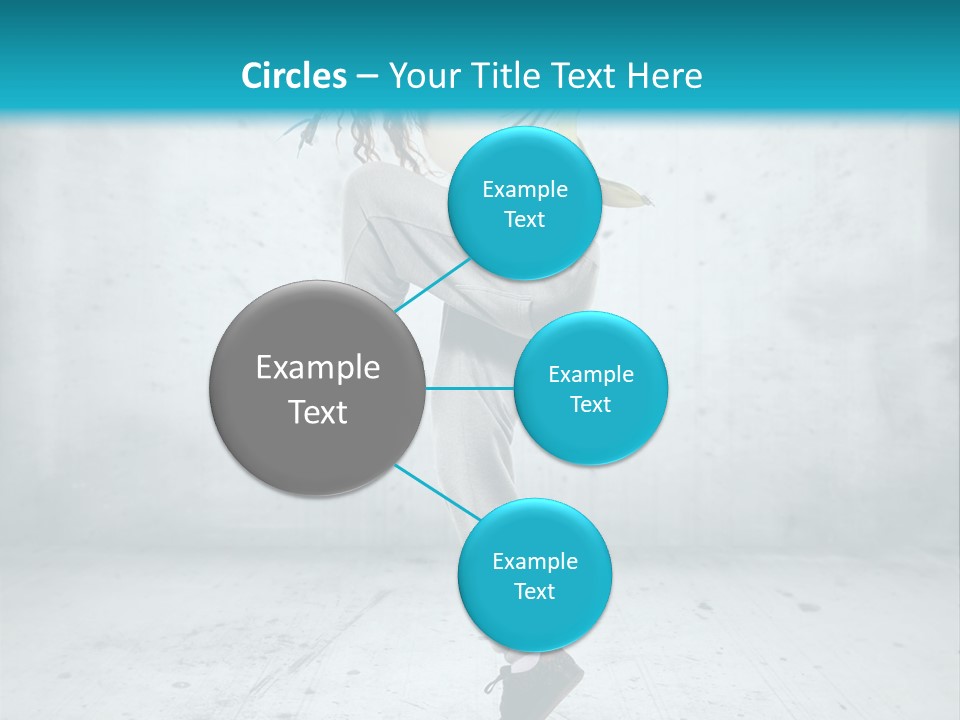 Circles – Your Title Text Here

Example Text

Example Text

Example Text

Example Text